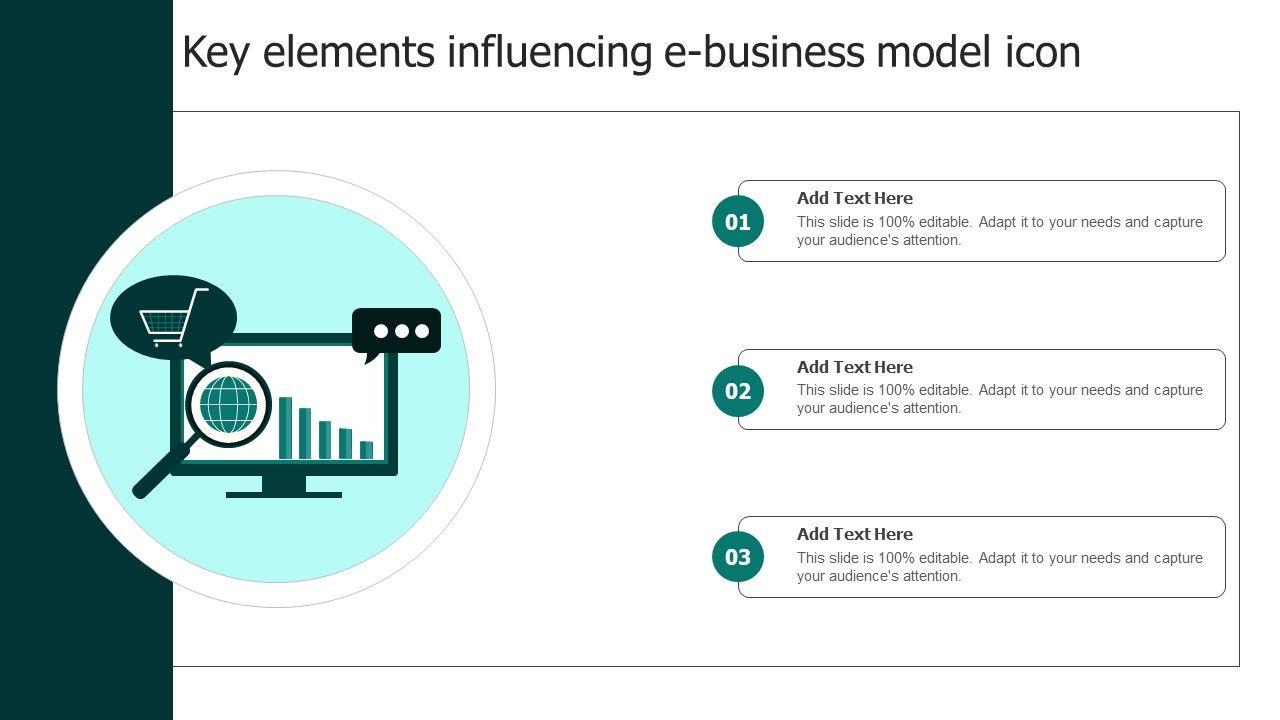 Key elements influencing e-business model icon

01
Add Text Here
This slide is 100% editable. Adapt it to your needs and capture your audience's attention.

02
Add Text Here
This slide is 100% editable. Adapt it to your needs and capture your audience's attention.

03
Add Text Here
This slide is 100% editable. Adapt it to your needs and capture your audience's attention.